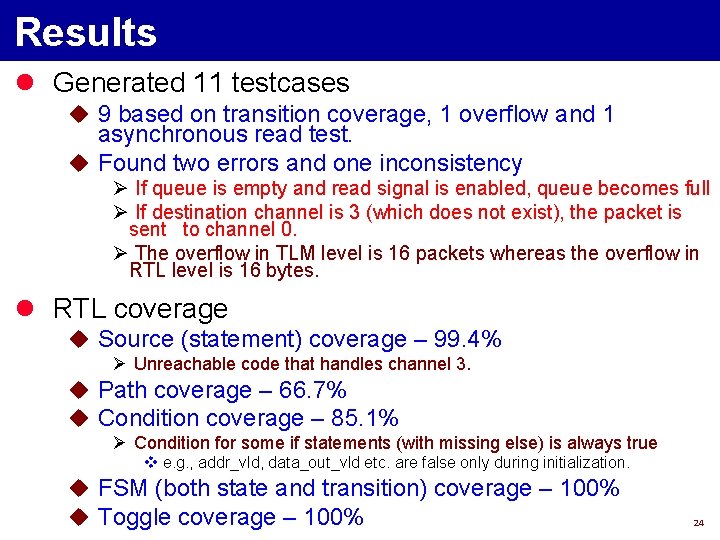 Results

Generated 11 testcases

9 based on transition coverage, 1 overflow and 1 asynchronous read test.

Found two errors and one inconsistency

If queue is empty and read signal is enabled, queue becomes full

If destination channel is 3 (which does not exist), the packet is sent to channel 0.

The overflow in TLM level is 16 packets whereas the overflow in RTL level is 16 bytes.

RTL coverage

Source (statement) coverage – 99.4%

Unreachable code that handles channel 3.

Path coverage – 66.7%

Condition coverage – 85.1%

Condition for some if statements (with missing else) is always true

e.g., addr_vld, data_out_vld etc. are false only during initialization.

FSM (both state and transition) coverage – 100%

Toggle coverage – 100%

24